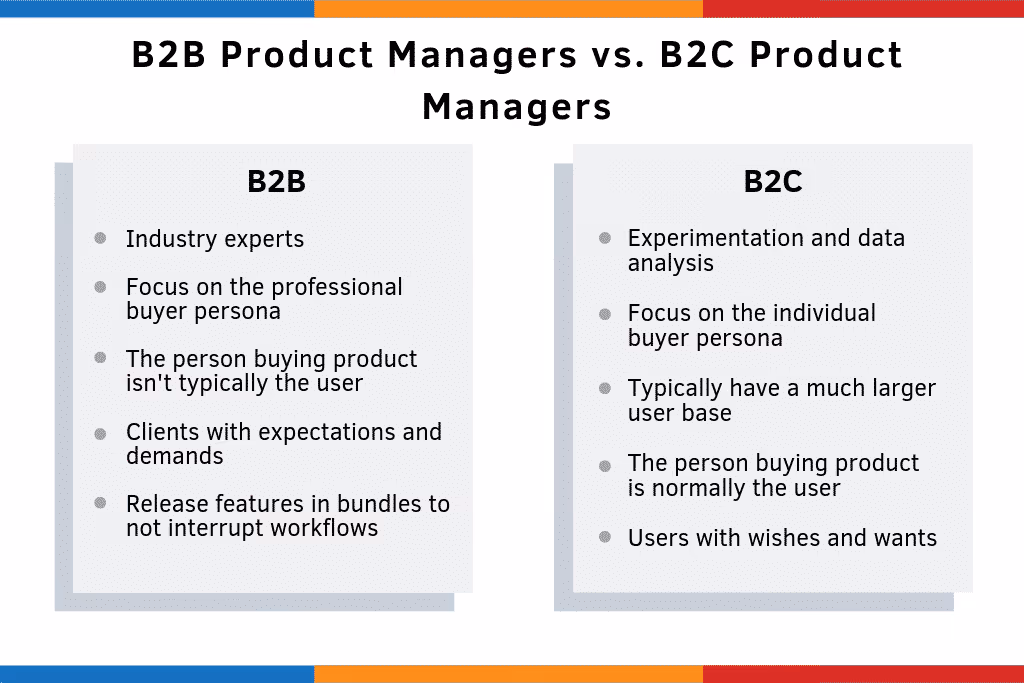 B2B Product Managers vs. B2C Product Managers

B2B

- Industry experts
- Focus on the professional buyer persona
- The person buying product isn't typically the user
- Clients with expectations and demands
- Release features in bundles to not interrupt workflows

B2C

- Experimentation and data analysis
- Focus on the individual buyer persona
- Typically have a much larger user base
- The person buying product is normally the user
- Users with wishes and wants